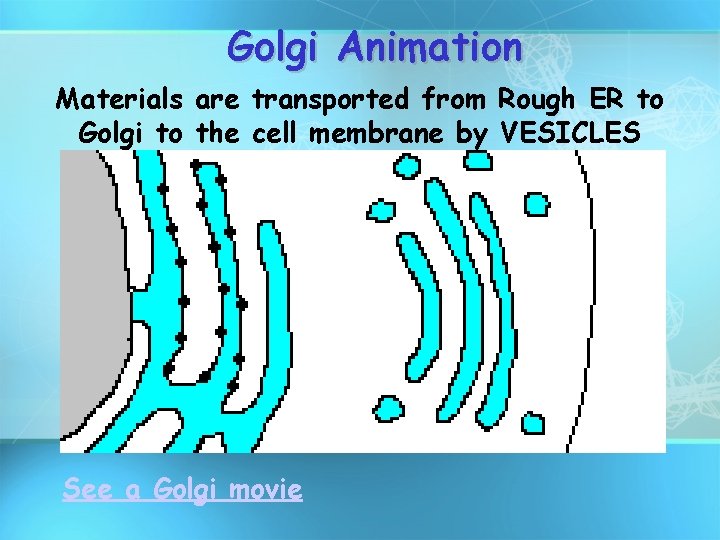 Golgi Animation

Materials are transported from Rough ER to Golgi to the cell membrane by VESICLES

See a Golgi movie